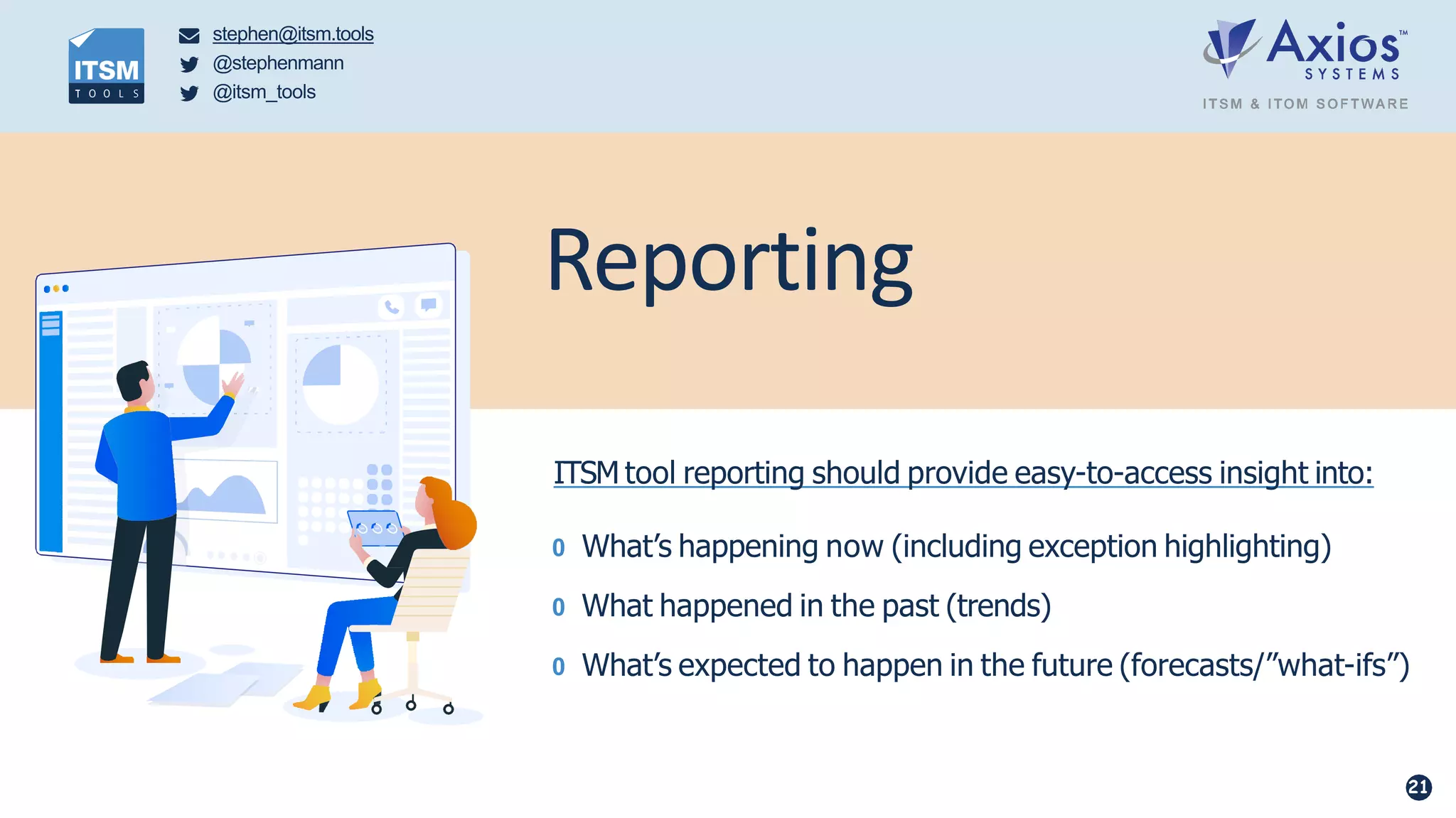 ITSM TOOLS

stephen@itsm.tools
@stephenmann
@itsm_tools

Axios™ SYSTEMS
ITSM & ITOM SOFTWARE

Reporting

ITSM tool reporting should provide easy-to-access insight into:

0 What's happening now (including exception highlighting)

0 What happened in the past (trends)

0 What's expected to happen in the future (forecasts/"what-ifs")

21